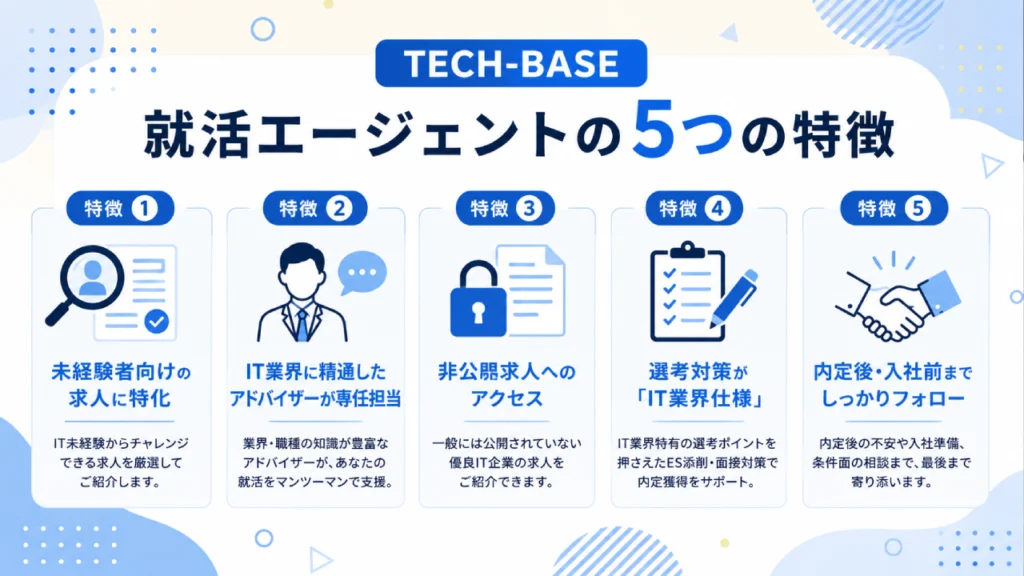 TECH-BASE

就活エージェントの5つの特徴

特徴 1

未経験者向けの求人に特化

IT未経験からチャレンジできる求人を厳選してご紹介します。

特徴 2

IT業界に精通したアドバイザーが専任担当

業界・職種の知識が豊富なアドバイザーが、あなたの就活をマンツーマンで支援。

特徴 3

非公開求人へのアクセス

一般には公開されていない優良IT企業の求人をご紹介できます。

特徴 4

選考対策が「IT業界仕様」

IT業界特有の選考ポイントを押さえたES添削・面接対策で内定獲得をサポート。

特徴 5

内定後・入社前までしっかりフォロー

内定後の不安や入社準備、条件面の相談まで、最後まで寄り添います。